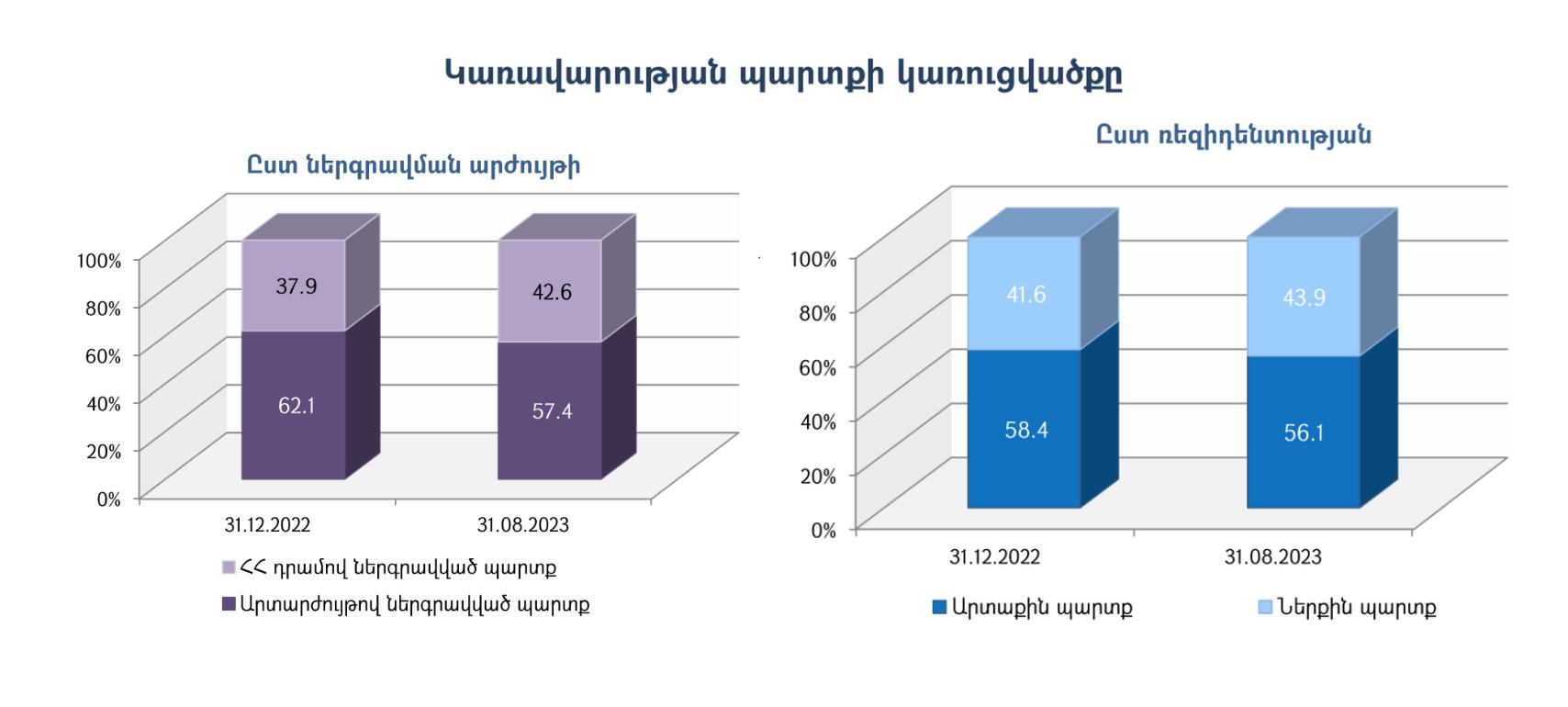 Կառավարության պարտքի կառուցվածքը

Ըստ ներգրավման արժույթի

100%
80%
60%
40%
20%
0%

37.9
62.1
42.6
57.4

31.12.2022
31.08.2023

ՀՀ դրամով ներգրավված պարտք
Արտարժույթով ներգրավված պարտք

Ըստ ռեզիդենտության

100%
80%
60%
40%
20%
0%

41.6
58.4
43.9
56.1

31.12.2022
31.08.2023

Արտաքին պարտք
Ներքին պարտք